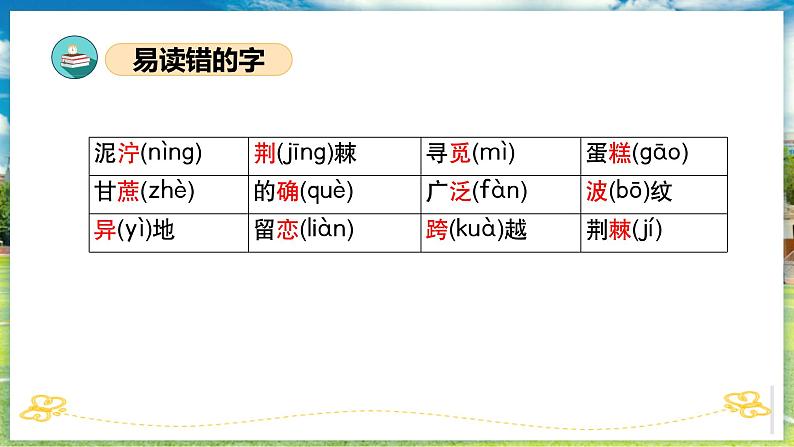 易读错的字

| 泥泞(nìng) | 荆(jīng)棘 | 寻觅(mì) | 蛋糕(gāo) |
|---|---|---|---|
| 甘蔗(zhè) | 的确(què) | 广泛(fàn) | 波(bō)纹 |
| 异(yì)地 | 留恋(liàn) | 跨(kuà)越 | 荆棘(jí) |